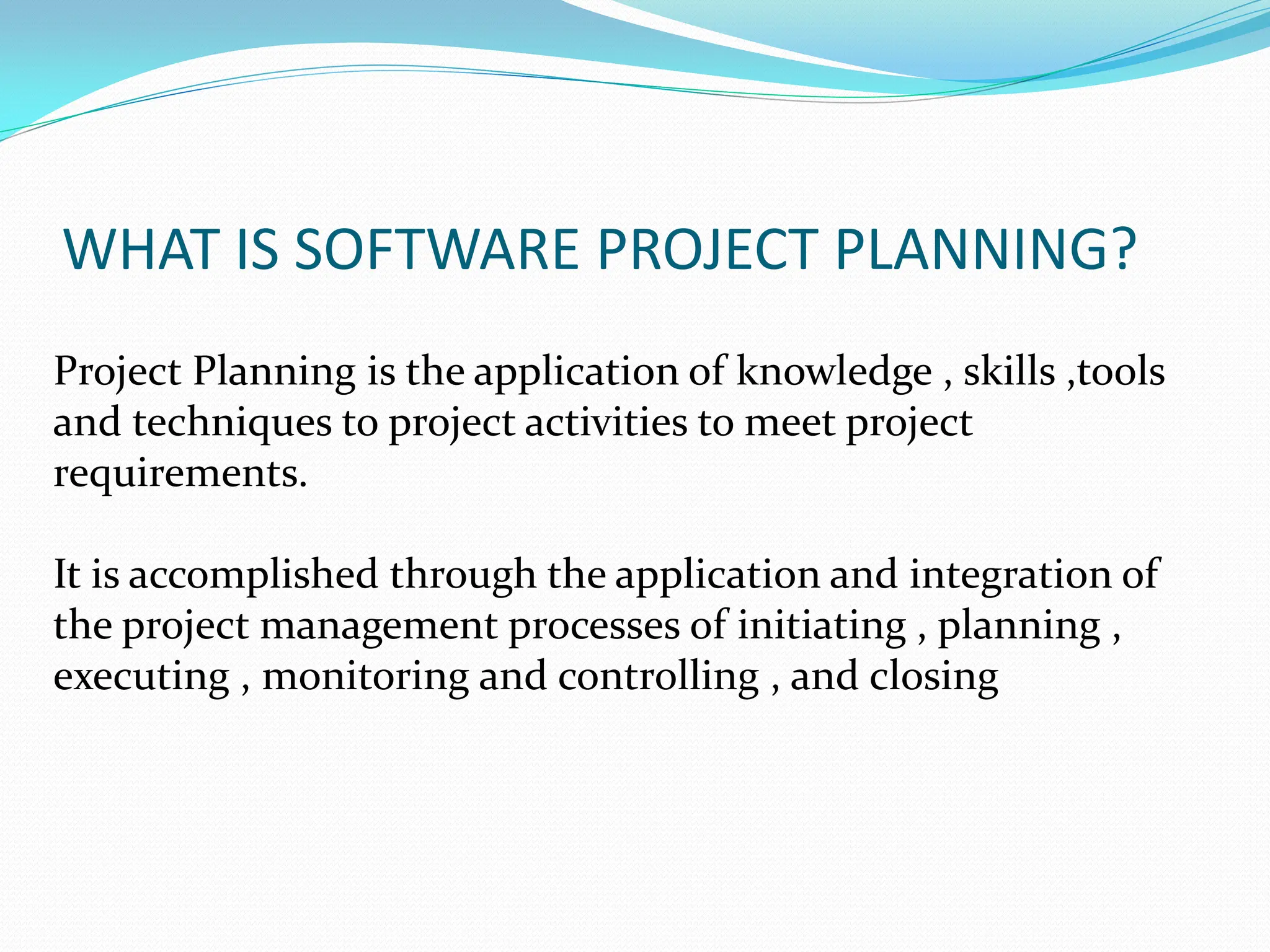 WHAT IS SOFTWARE PROJECT PLANNING?

Project Planning is the application of knowledge , skills ,tools and techniques to project activities to meet project requirements.

It is accomplished through the application and integration of the project management processes of initiating , planning , executing , monitoring and controlling , and closing